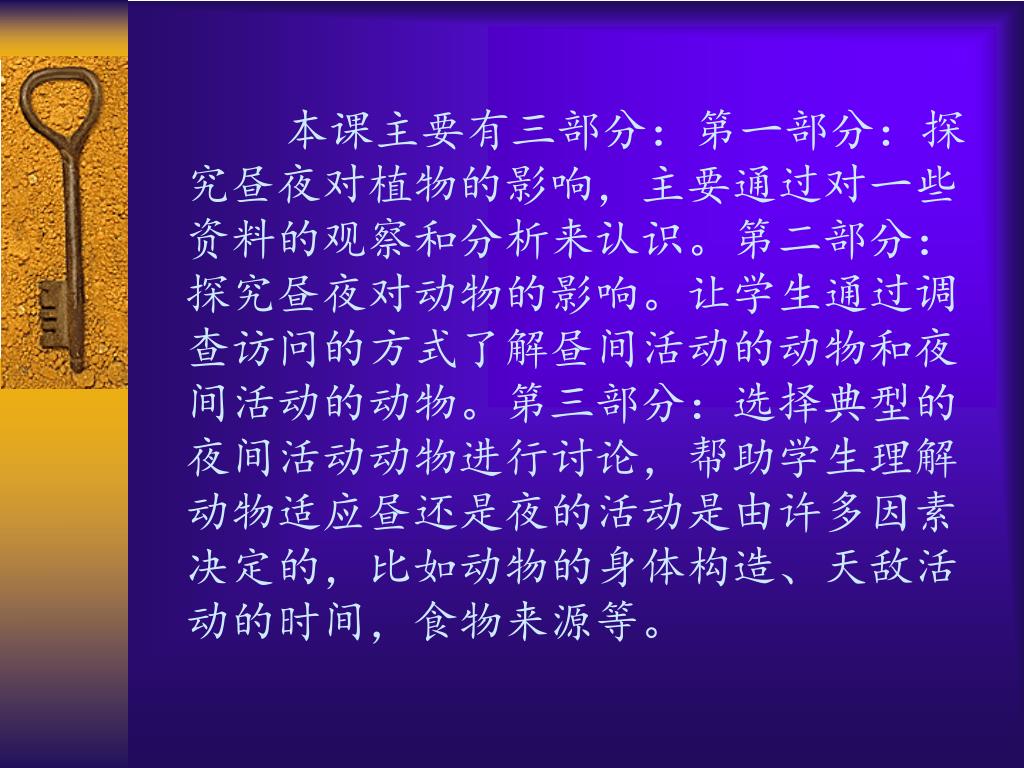 本课主要有三部分：第一部分：探究昼夜对植物的影响，主要通过对一些资料的观察和分析来认识。第二部分：探究昼夜对动物的影响。让学生通过调查访问的方式了解昼间活动的动物和夜间活动的动物。第三部分：选择典型的夜间活动动物进行讨论，帮助学生理解动物适应昼还是夜的活动是由许多因素决定的，比如动物的身体构造、天敌活动的时间，食物来源等。